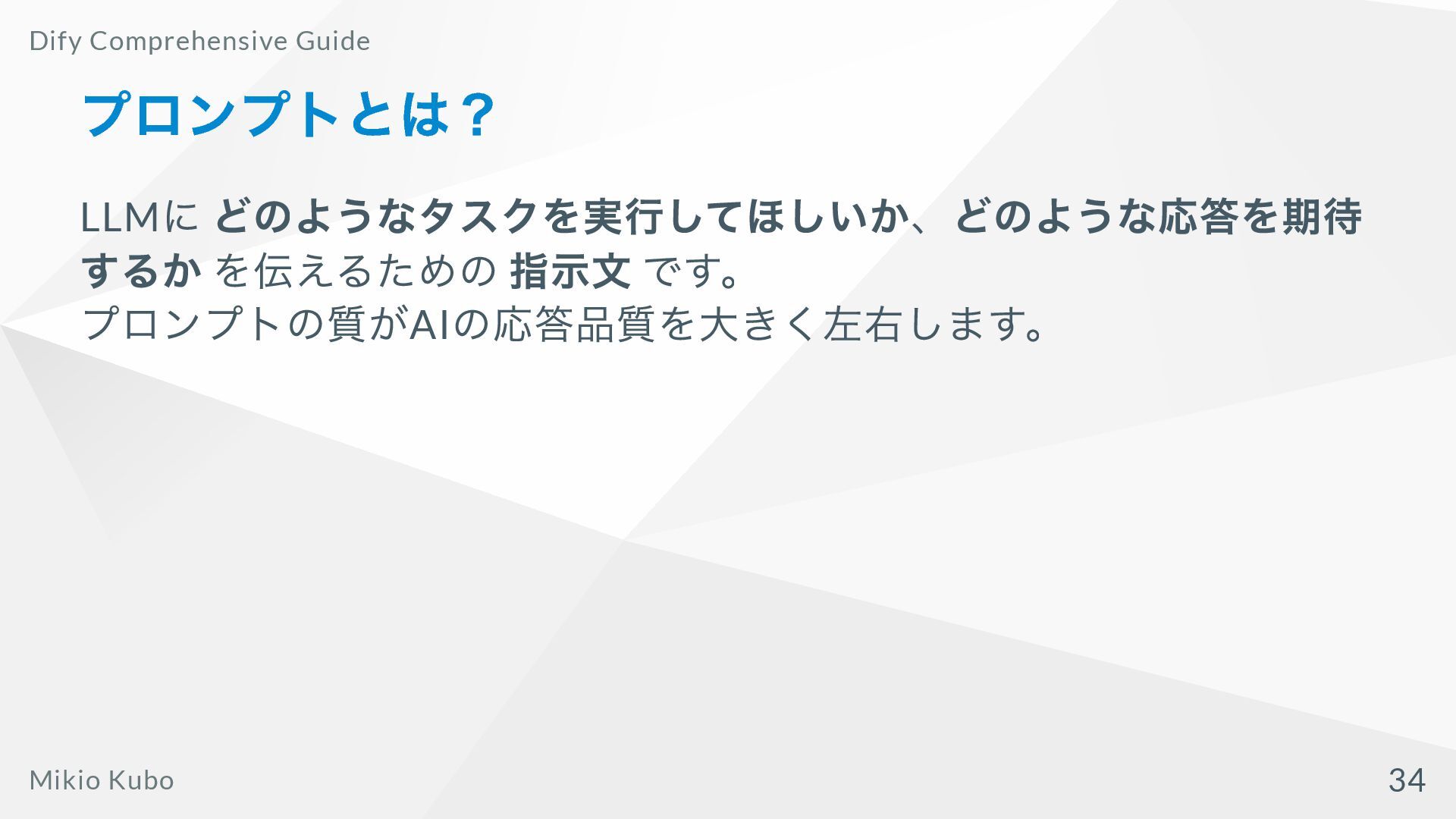 Dify Comprehensive Guide

プロンプトとは？

LLMに どのようなタスクを実行してほしいか、どのような応答を期待するか を伝えるための 指示文 です。
プロンプトの質がAIの応答品質を大きく左右します。

Mikio Kubo

34